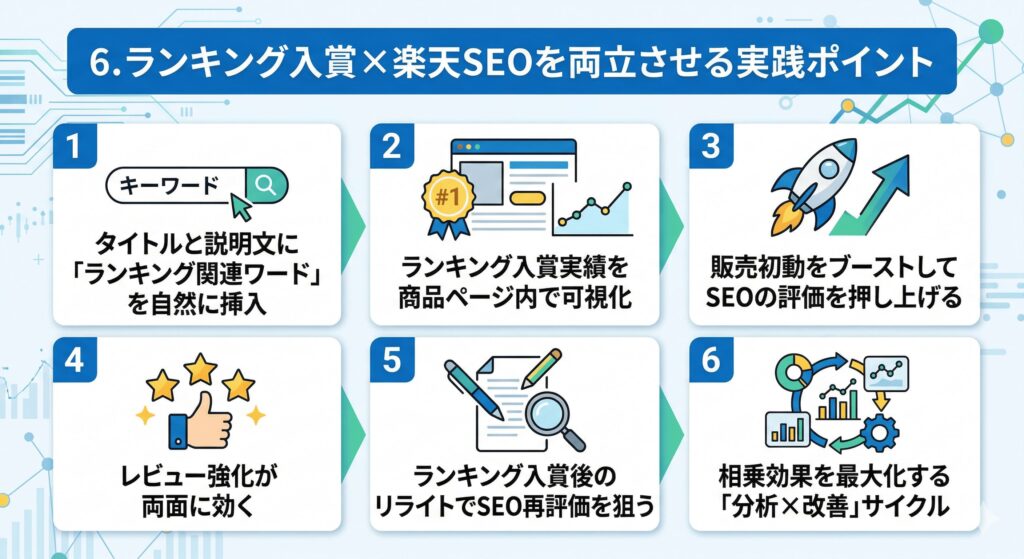 6.ランキング入賞×楽天SEOを両立させる実践ポイント

1
キーワード
タイトルと説明文に「ランキング関連ワード」を自然に挿入

2
#1
ランキング入賞実績を商品ページ内で可視化

3
販売初動をブーストしてSEOの評価を押し上げる

4
レビュー強化が両面に効く

5
ランキング入賞後のリライトでSEO再評価を狙う

6
相乗効果を最大化する「分析×改善」サイクル